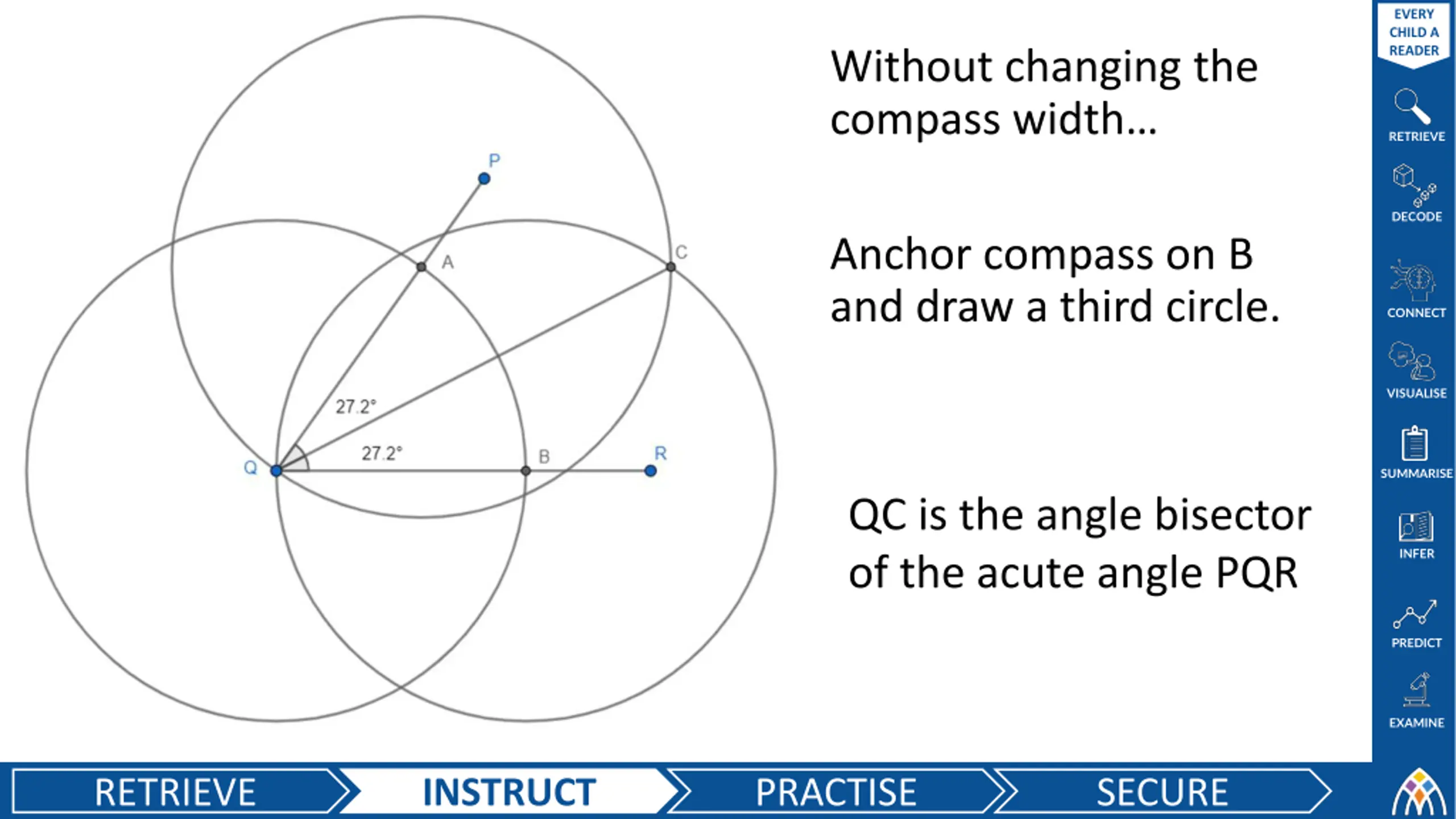 P

A

C

27.2°

27.2°

Q

B

R

Without changing the compass width…

Anchor compass on B and draw a third circle.

QC is the angle bisector of the acute angle PQR

EVERY CHILD A READER

RETRIEVE

DECODE

CONNECT

VISUALISE

SUMMARISE

INFER

PREDICT

EXAMINE

RETRIEVE

INSTRUCT

PRACTISE

SECURE